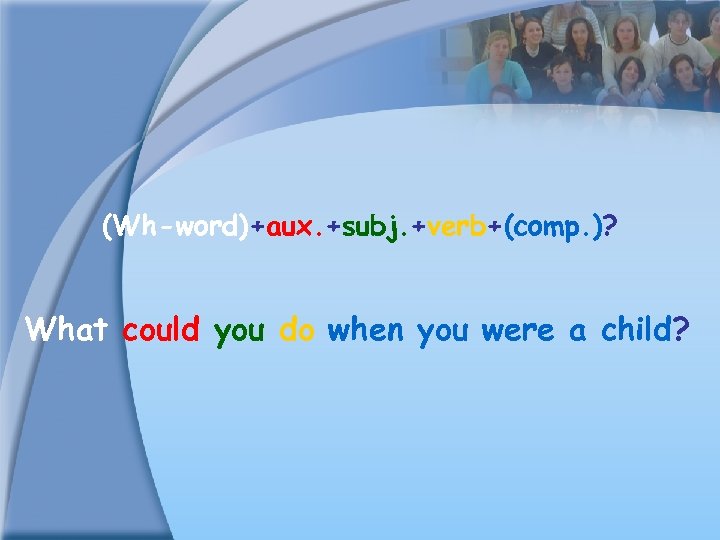 (Wh-word)+aux.+subj.+verb+(comp.)?

What could you do when you were a child?